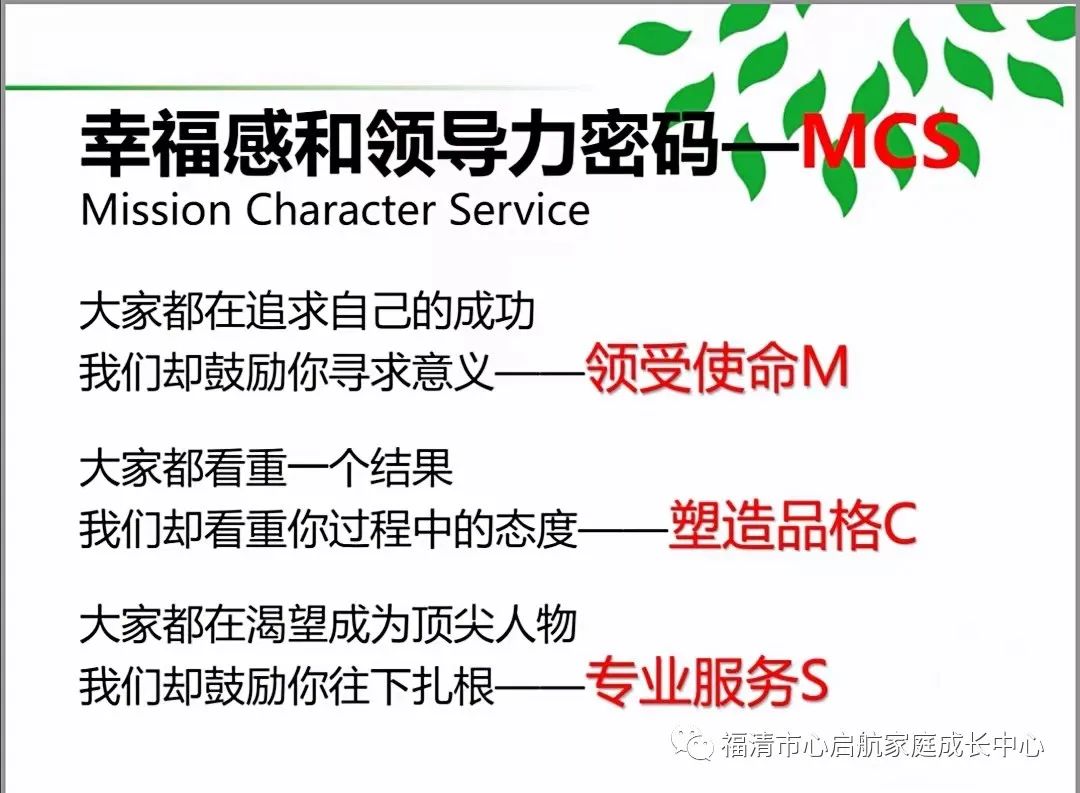 幸福感和领导力密码—MCS
Mission Character Service

大家都在追求自己的成功
我们却鼓励你寻求意义——领受使命M

大家都看重一个结果
我们却看重你过程中的态度——塑造品格C

大家都在渴望成为顶尖人物
我们却鼓励你往下扎根——专业服务S

福清市心启航家庭成长中心